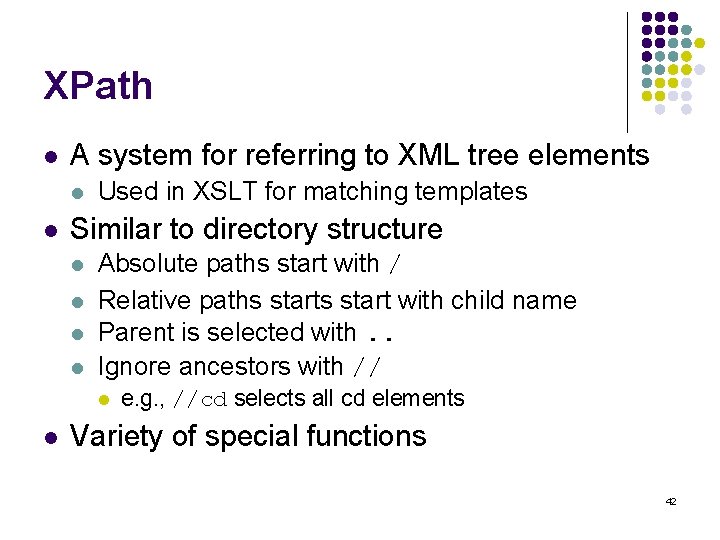 XPath

- A system for referring to XML tree elements
  - Used in XSLT for matching templates
- Similar to directory structure
  - Absolute paths start with /
  - Relative paths starts start with child name
  - Parent is selected with ..
  - Ignore ancestors with //
    - e.g., //cd selects all cd elements
- Variety of special functions

42